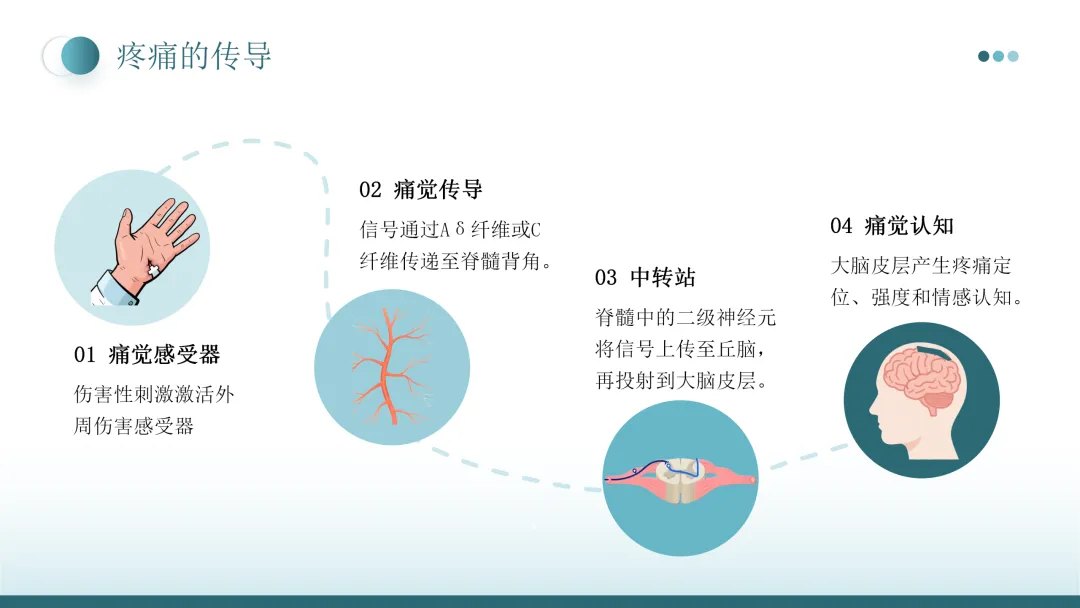 疼痛的传导

01 痛觉感受器

伤害性刺激激活外周伤害感受器

02 痛觉传导

信号通过Aδ纤维或C纤维传递至脊髓背角。

03 中转站

脊髓中的二级神经元将信号上传至丘脑，再投射到大脑皮层。

04 痛觉认知

大脑皮层产生疼痛定位、强度和情感认知。